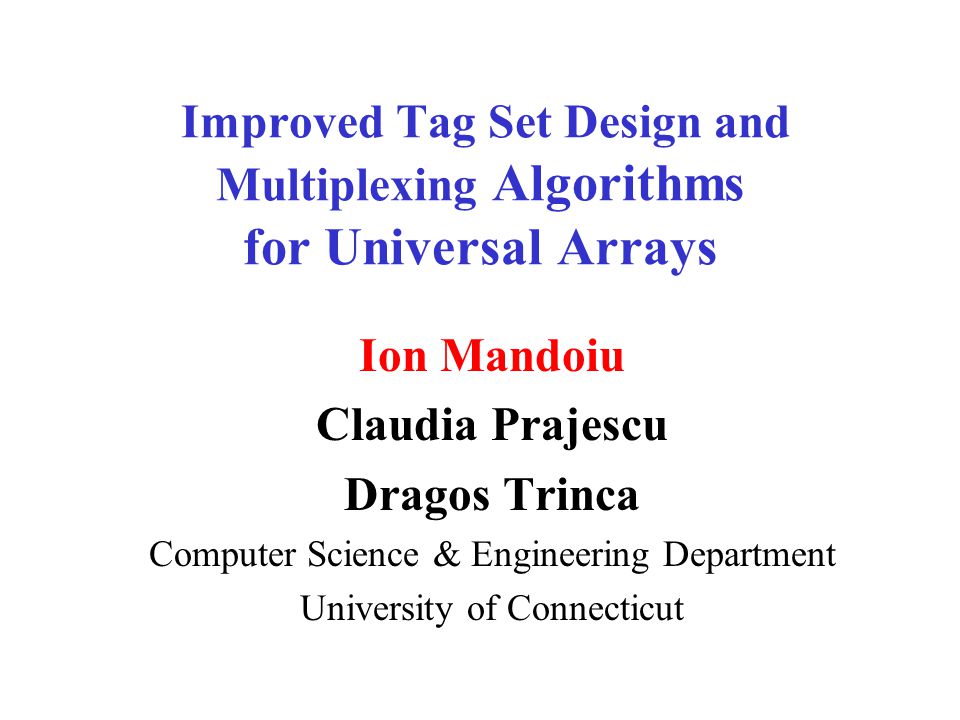 Improved Tag Set Design and Multiplexing Algorithms for Universal Arrays

Ion Mandoiu

Claudia Prajescu

Dragos Trinca

Computer Science & Engineering Department

University of Connecticut